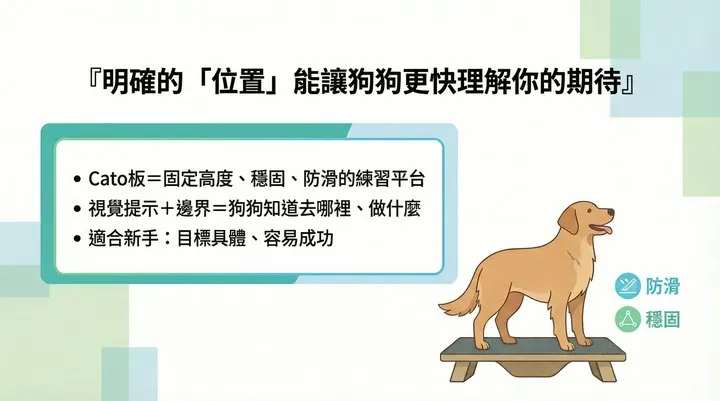 『明確的「位置」能讓狗狗更快理解你的期待』

• Cato板＝固定高度、穩固、防滑的練習平台
• 視覺提示＋邊界＝狗狗知道去哪裡、做什麼
• 適合新手：目標具體、容易成功

防滑
穩固